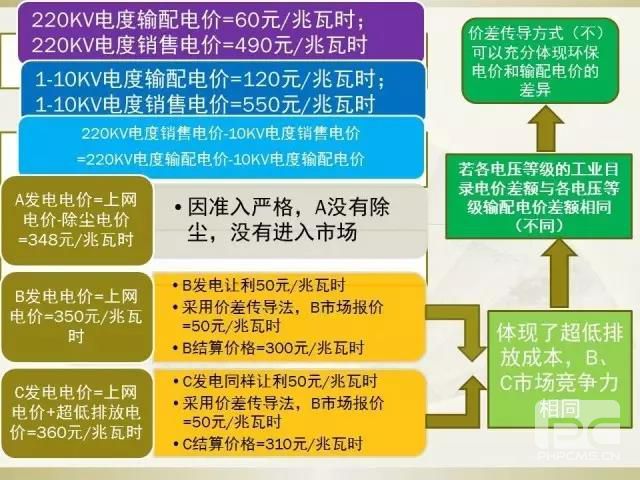 220KV电度输配电价=60元/兆瓦时；
220KV电度销售电价=490元/兆瓦时

1-10KV电度输配电价=120元/兆瓦时；
1-10KV电度销售电价=550元/兆瓦时

220KV电度销售电价-10KV电度销售电价
=220KV电度输配电价-10KV电度输配电价

A发电电价=上网电价-除尘电价=348元/兆瓦时

• 因准入严格，A没有除尘，没有进入市场

B发电电价=上网电价=350元/兆瓦时

• B发电让利50元/兆瓦时
• 采用价差传导法，B市场报价=50元/兆瓦时
• B结算价格=300元/兆瓦时

C发电电价=上网电价+超低排放电价=360元/兆瓦时

• C发电同样让利50元/兆瓦时
• 采用价差传导法，B市场报价=50元/兆瓦时
• C结算价格=310元/兆瓦时

价差传导方式（不）可以充分体现环保电价和输配电价的差异

若各电压等级的工业目录电价差额与各电压等级输配电价差额相同（不同）

体现了超低排放成本，B、C市场竞争力相同

PHPCMS.CN